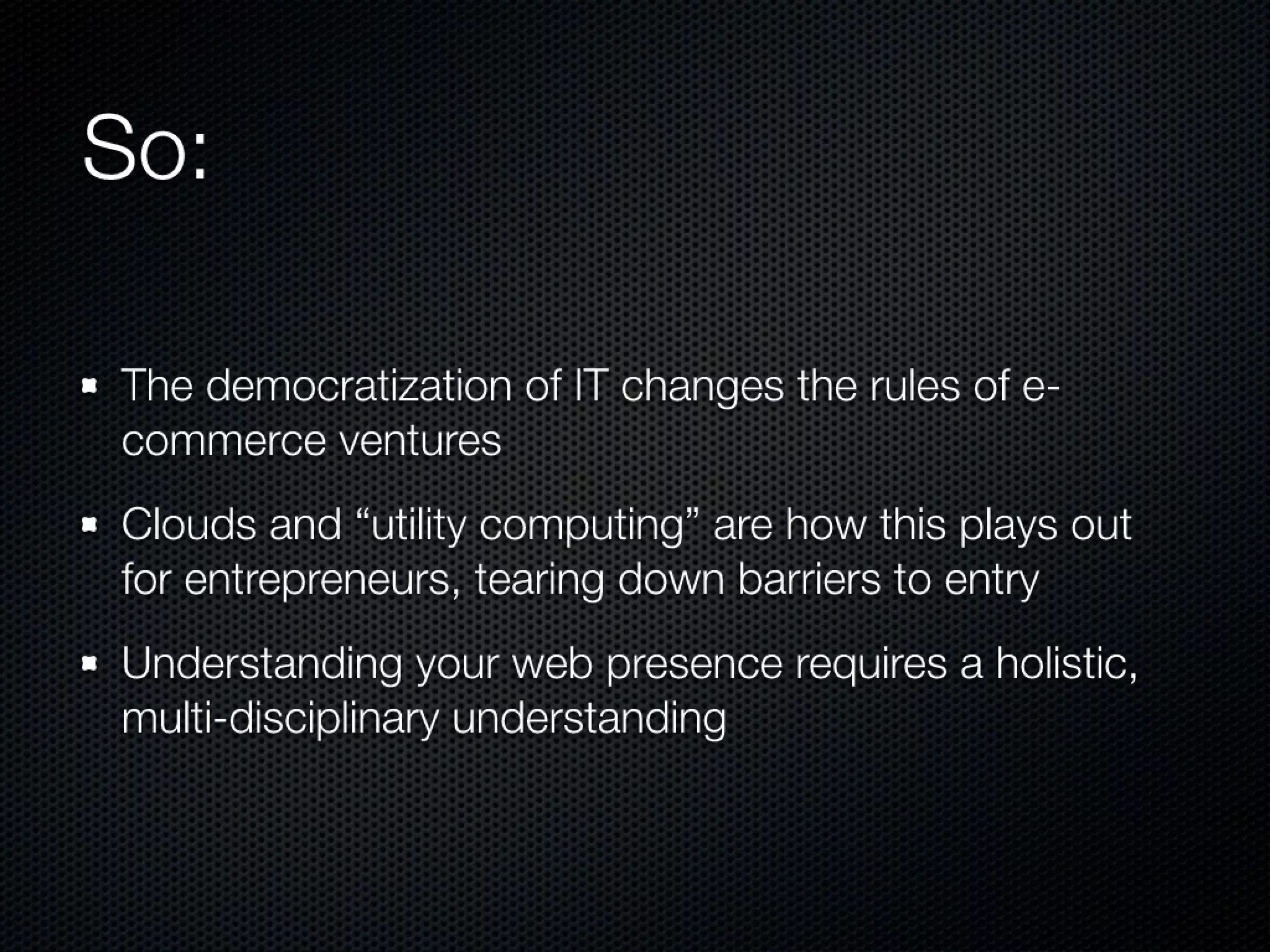 So:

- The democratization of IT changes the rules of e-commerce ventures
- Clouds and “utility computing” are how this plays out for entrepreneurs, tearing down barriers to entry
- Understanding your web presence requires a holistic, multi-disciplinary understanding